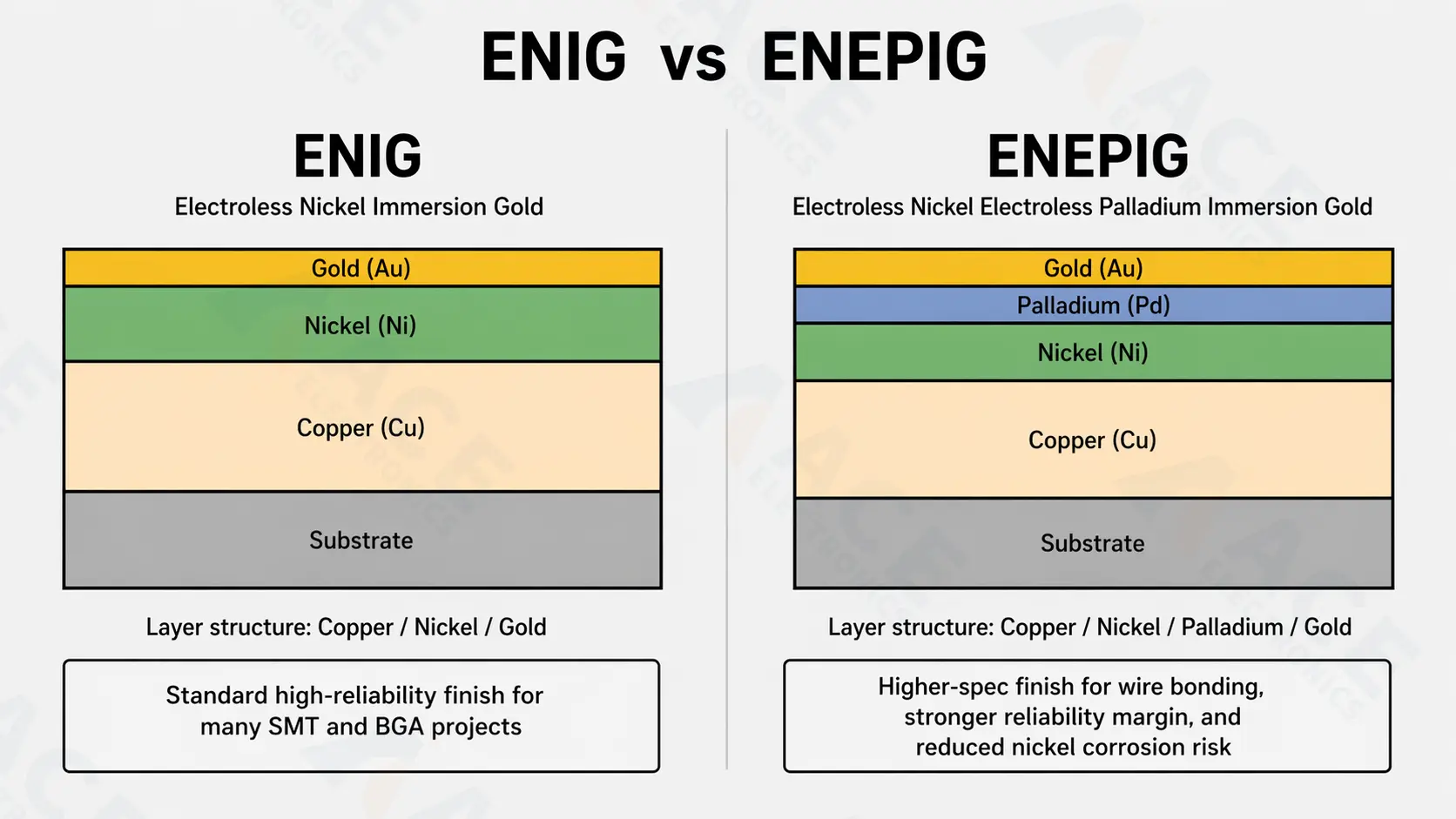 ENIG vs ENEPIG

ENIG
Electroless Nickel Immersion Gold

Gold (Au)
Nickel (Ni)
Copper (Cu)
Substrate

Layer structure: Copper / Nickel / Gold

Standard high-reliability finish for many SMT and BGA projects

ENEPIG
Electroless Nickel Electroless Palladium Immersion Gold

Gold (Au)
Palladium (Pd)
Nickel (Ni)
Copper (Cu)
Substrate

Layer structure: Copper / Nickel / Palladium / Gold

Higher-spec finish for wire bonding, stronger reliability margin, and reduced nickel corrosion risk